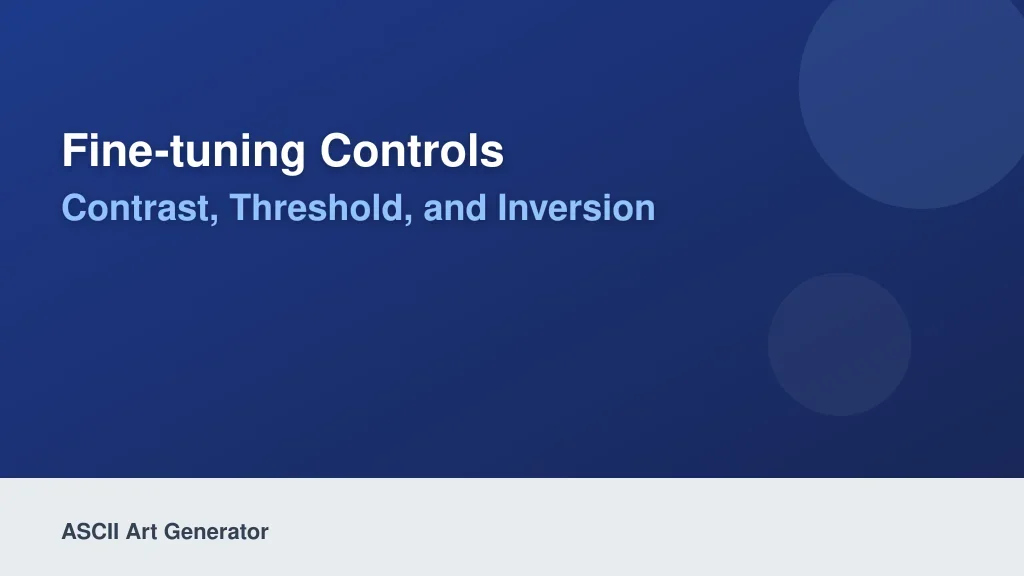 Fine-tuning Controls
Contrast, Threshold, and Inversion

ASCII Art Generator